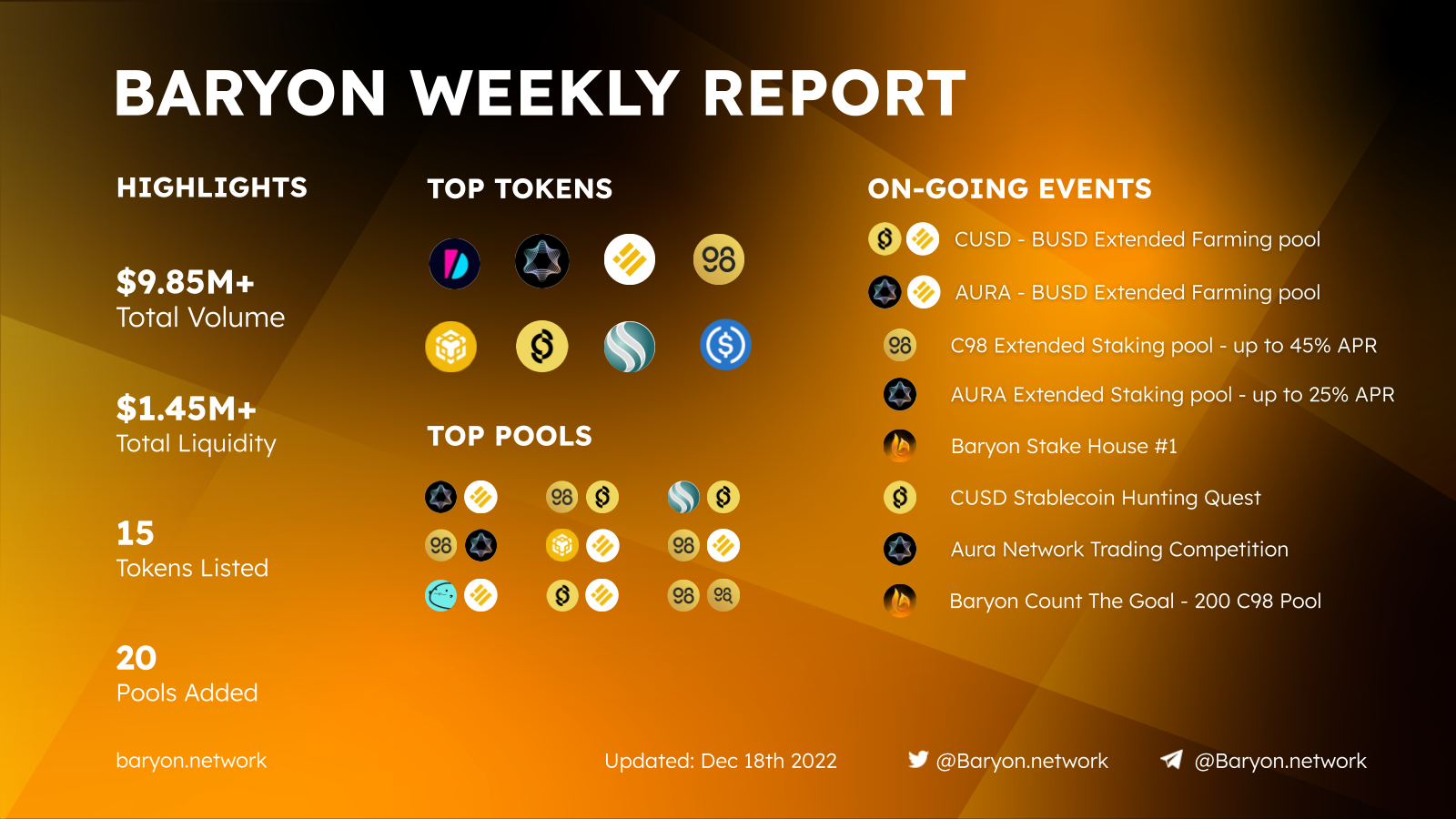 BARYON WEEKLY REPORT

HIGHLIGHTS

$9.85M+
Total Volume

$1.45M+
Total Liquidity

15
Tokens Listed

20
Pools Added

TOP TOKENS

TOP POOLS

ON-GOING EVENTS

CUSD - BUSD Extended Farming pool

AURA - BUSD Extended Farming pool

C98 Extended Staking pool - up to 45% APR

AURA Extended Staking pool - up to 25% APR

Baryon Stake House #1

CUSD Stablecoin Hunting Quest

Aura Network Trading Competition

Baryon Count The Goal - 200 C98 Pool

baryon.network

Updated: Dec 18th 2022

@Baryon.network

@Baryon.network